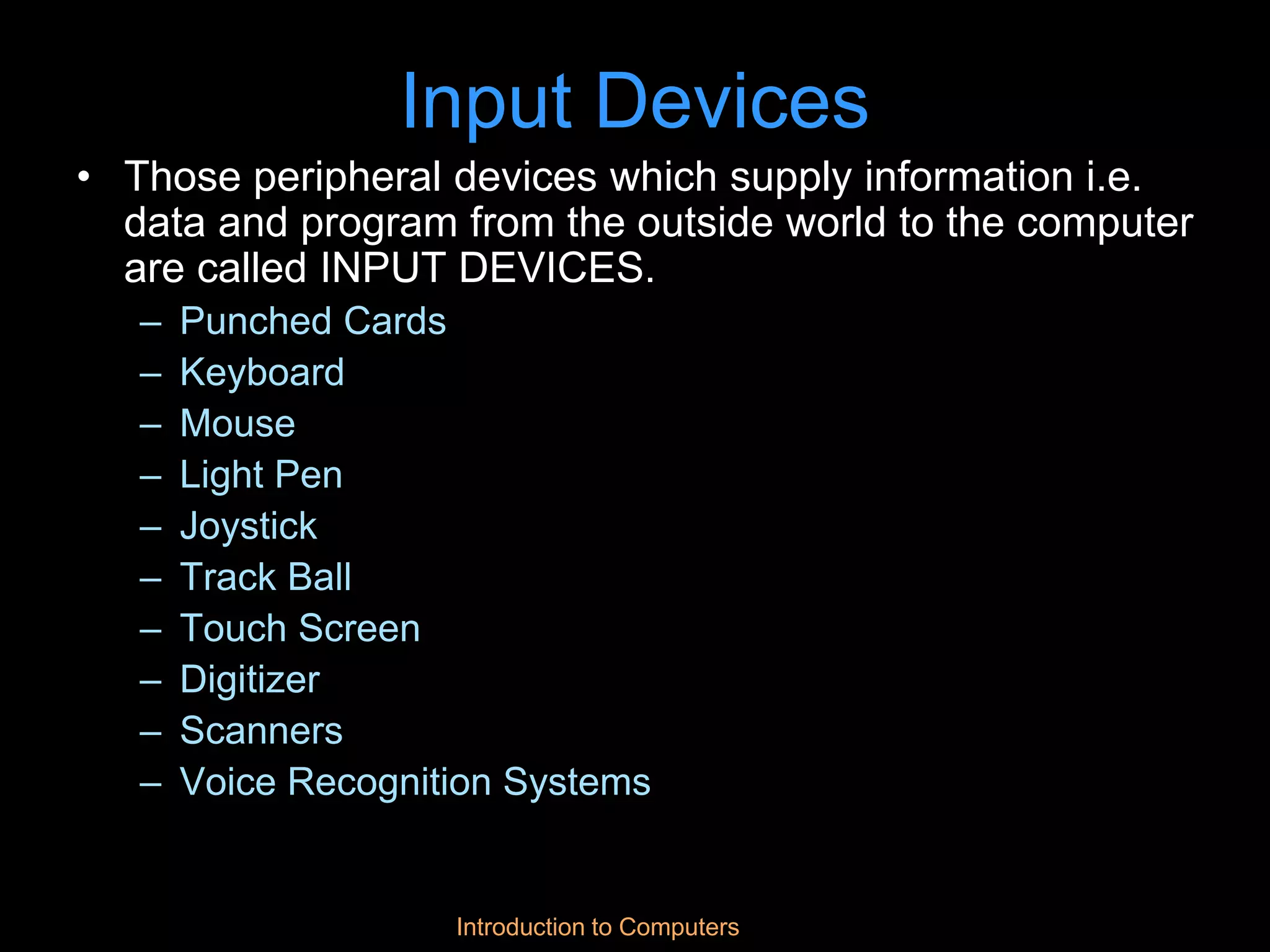 Input Devices

• Those peripheral devices which supply information i.e. data and program from the outside world to the computer are called INPUT DEVICES.
– Punched Cards
– Keyboard
– Mouse
– Light Pen
– Joystick
– Track Ball
– Touch Screen
– Digitizer
– Scanners
– Voice Recognition Systems

Introduction to Computers